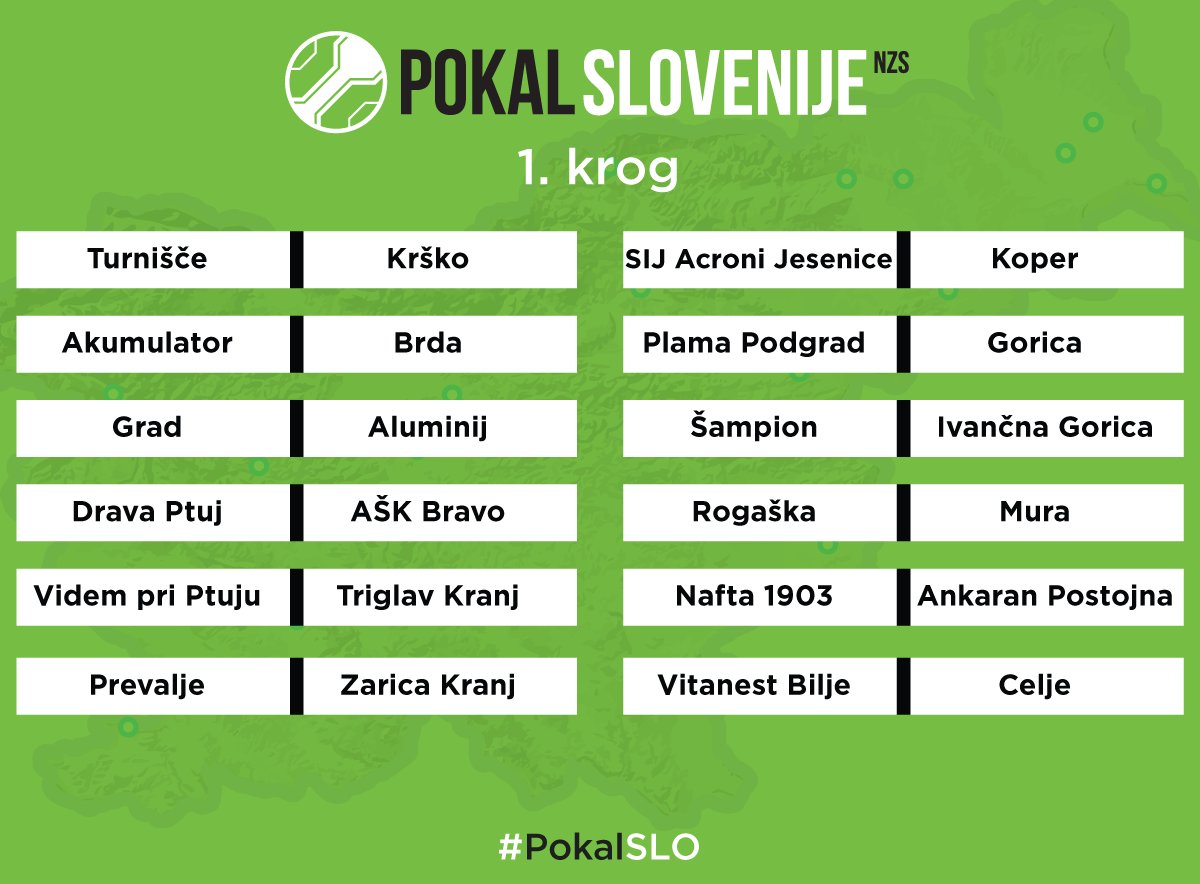 POKAL SLOVENIJE NZS

1. krog

| Turnišče | Krško |
|---|---|
| Akumulator | Brda |
| Grad | Aluminij |
| Drava Ptuj | AŠK Bravo |
| Videm pri Ptuju | Triglav Kranj |
| Prevalje | Zarica Kranj |

| SIJ Acroni Jesenice | Koper |
|---|---|
| Plama Podgrad | Gorica |
| Šampion | Ivančna Gorica |
| Rogaška | Mura |
| Nafta 1903 | Ankaran Postojna |
| Vitanest Bilje | Celje |

#PokalSLO